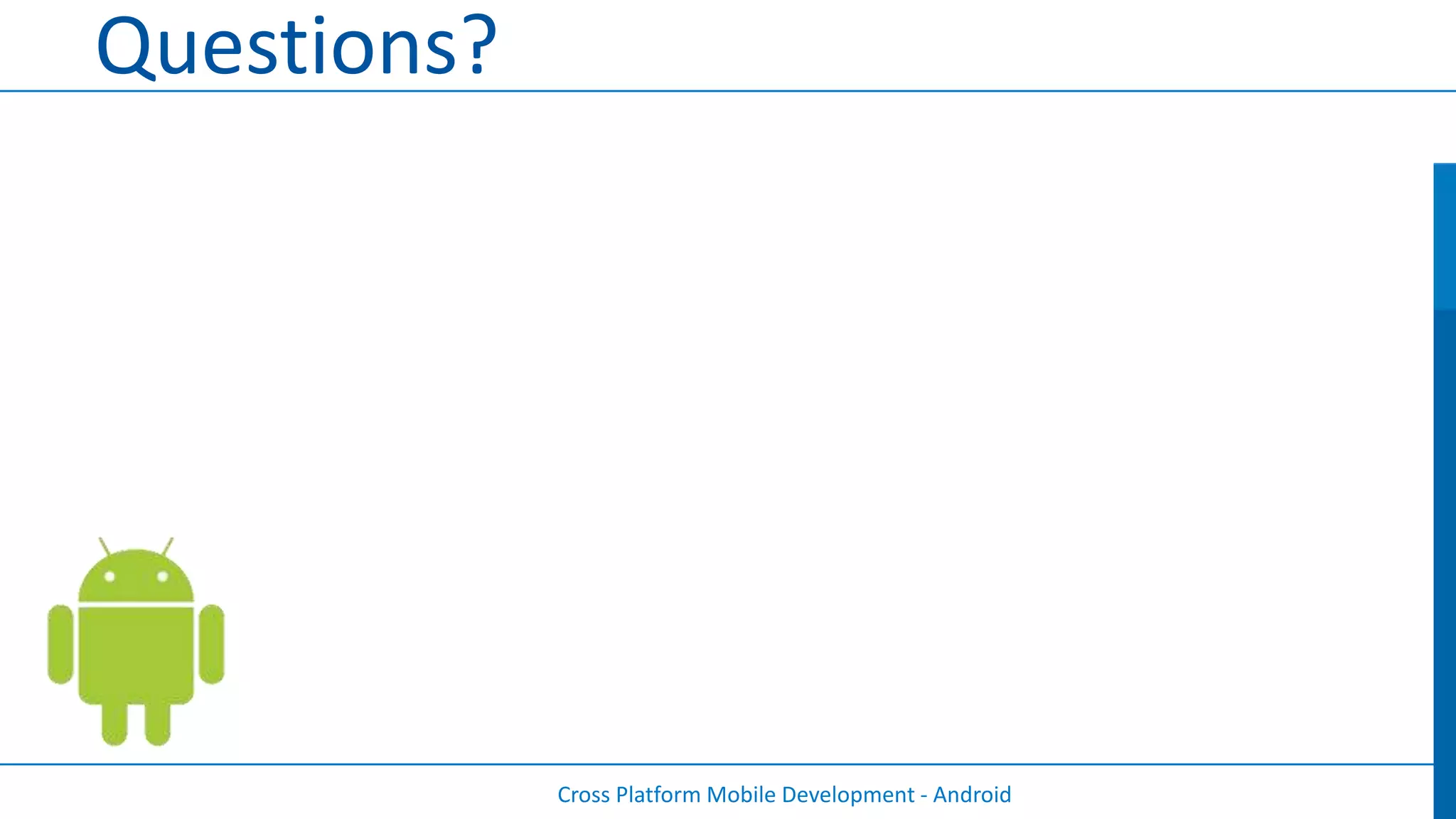 Questions?

Cross Platform Mobile Development - Android